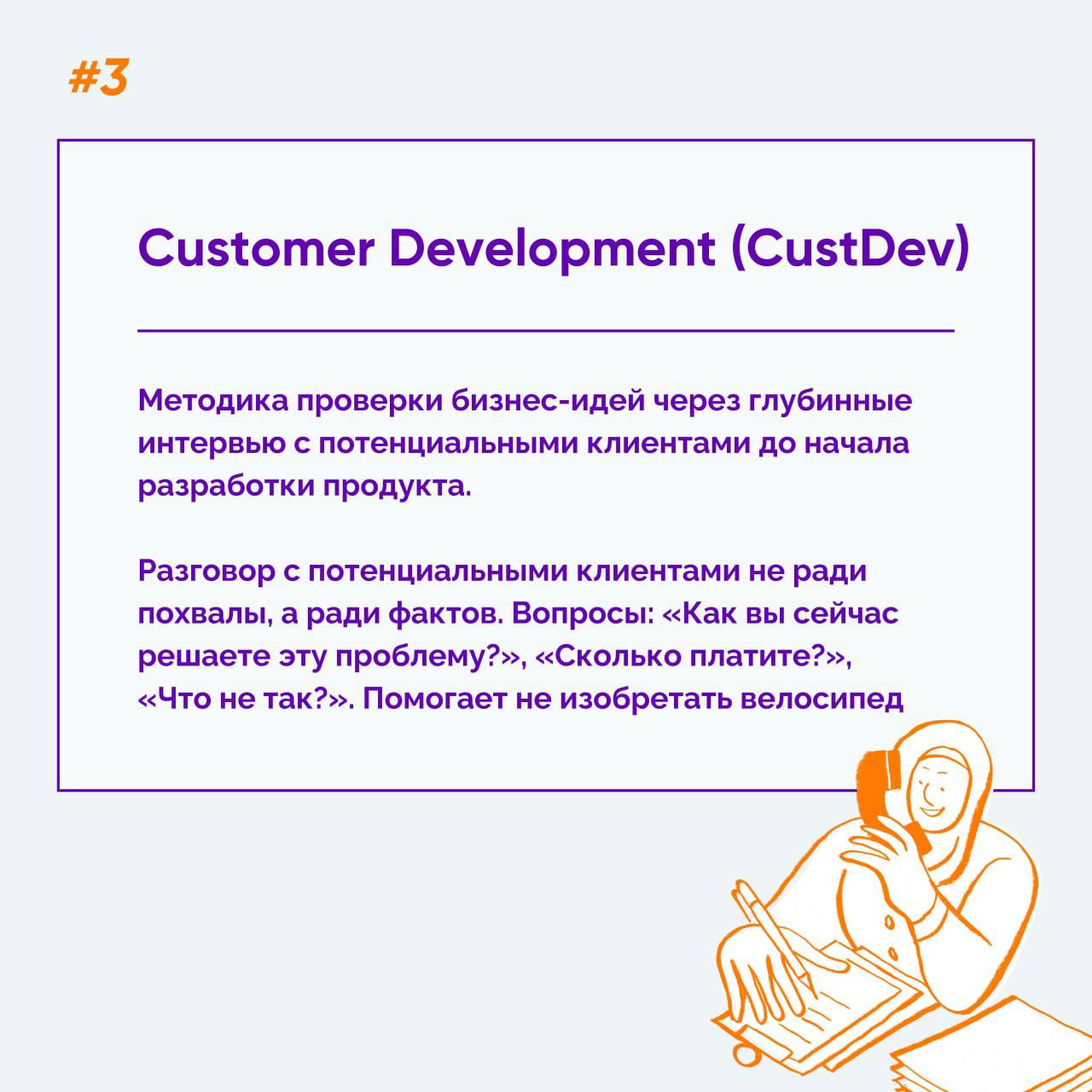 #3

Customer Development (CustDev)

Методика проверки бизнес-идей через глубинные интервью с потенциальными клиентами до начала разработки продукта.

Разговор с потенциальными клиентами не ради похвалы, а ради фактов. Вопросы: «Как вы сейчас решаете эту проблему?», «Сколько платите?», «Что не так?». Помогает не изобретать велосипед